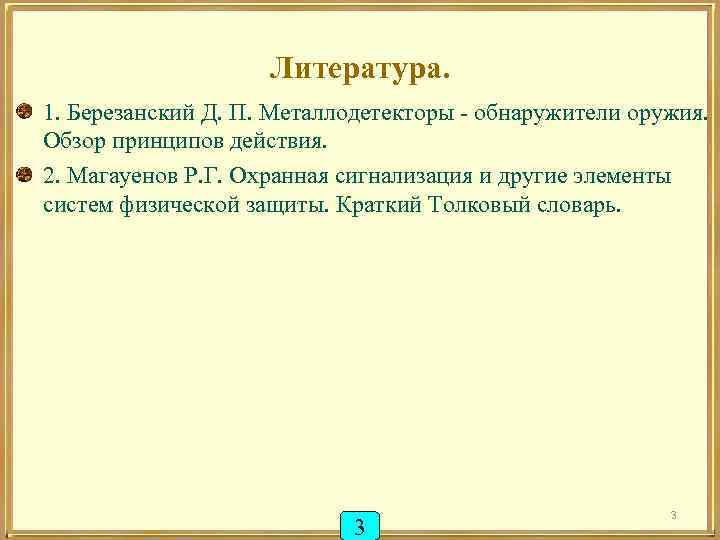 Литература.

1. Березанский Д. П. Металлодетекторы - обнаружители оружия. Обзор принципов действия.

2. Магауенов Р.Г. Охранная сигнализация и другие элементы систем физической защиты. Краткий Толковый словарь.

3

3